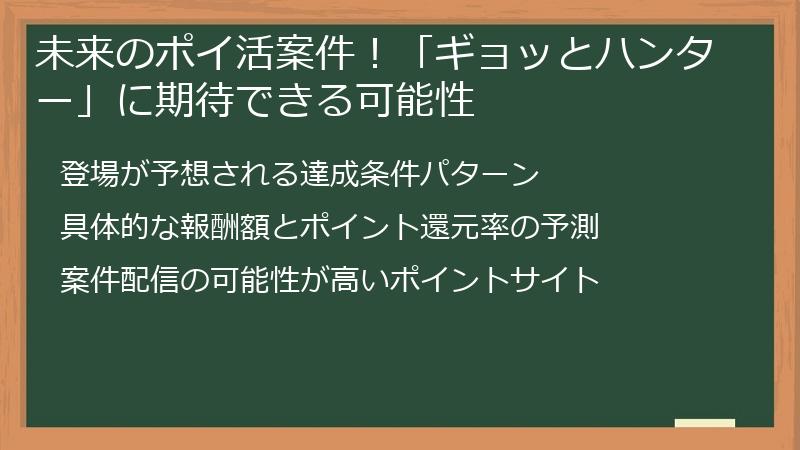 未来のポイ活案件！「ギョッとハンター」に期待できる可能性

登場が予想される達成条件パターン

具体的な報酬額とポイント還元率の予測

案件配信の可能性が高いポイントサイト